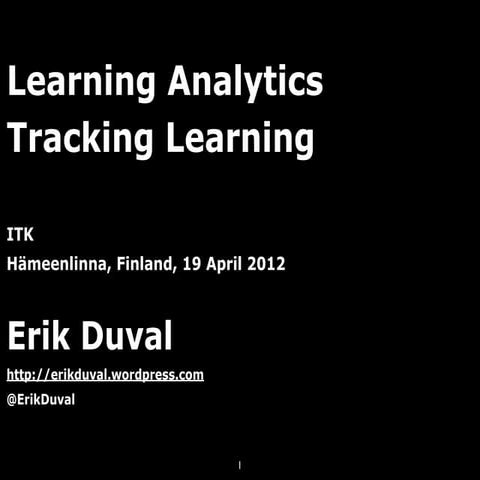 Learning Analytics
Tracking Learning

ITK
Hämeenlinna, Finland, 19 April 2012

Erik Duval
http://erikduval.wordpress.com
@ErikDuval

1